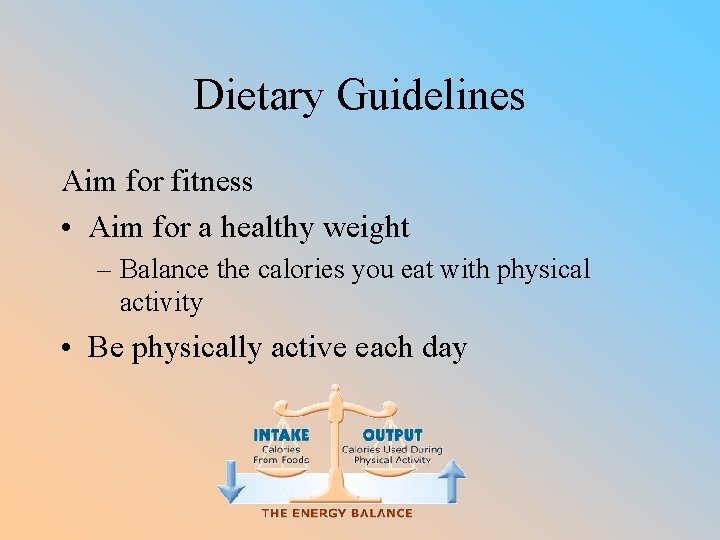 Dietary Guidelines

Aim for fitness

• Aim for a healthy weight

– Balance the calories you eat with physical activity

• Be physically active each day

INTAKE
Calories From Foods

OUTPUT
Calories Used During Physical Activity

THE ENERGY BALANCE